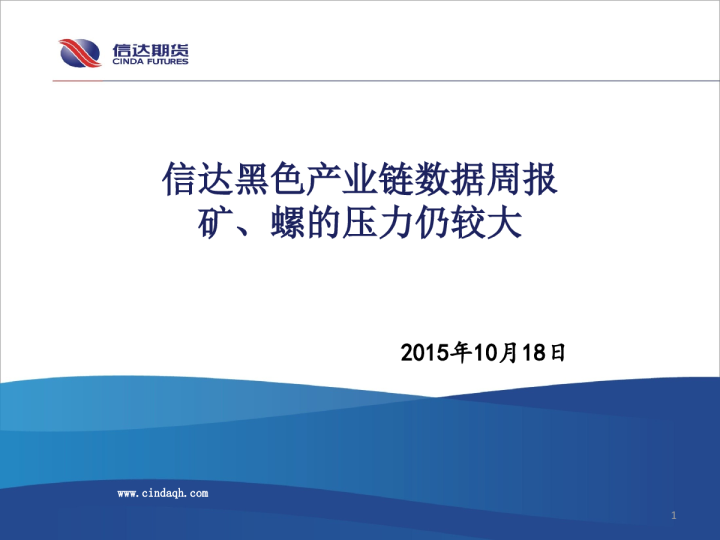 信达期货
CINDA FUTURES

信达黑色产业链数据周报
矿、螺的压力仍较大

2015年10月18日

www.cindaqh.com

1